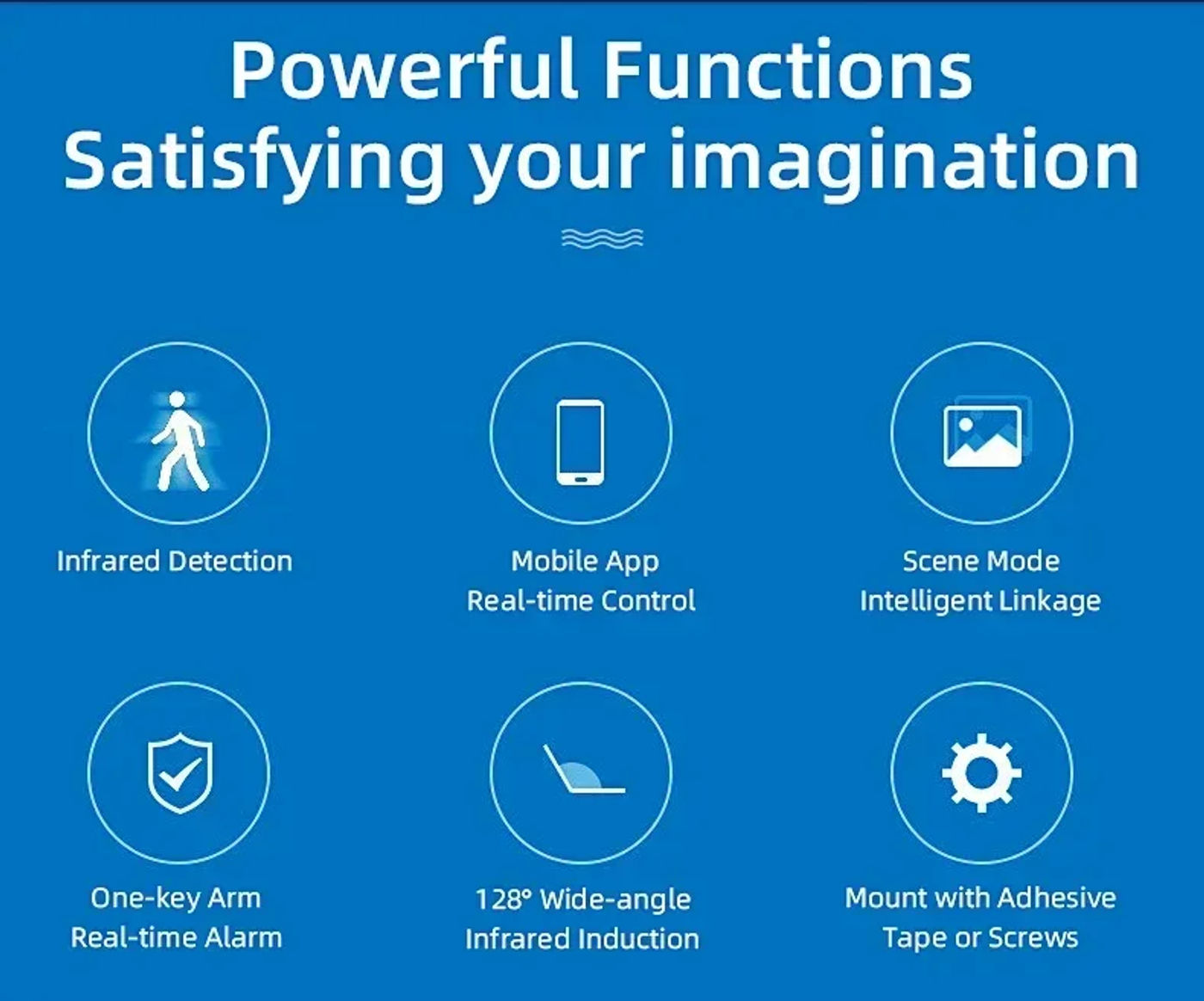 Powerful Functions
Satisfying your imagination

Infrared Detection

Mobile App
Real-time Control

Scene Mode
Intelligent Linkage

One-key Arm
Real-time Alarm

128° Wide-angle
Infrared Induction

Mount with Adhesive
Tape or Screws